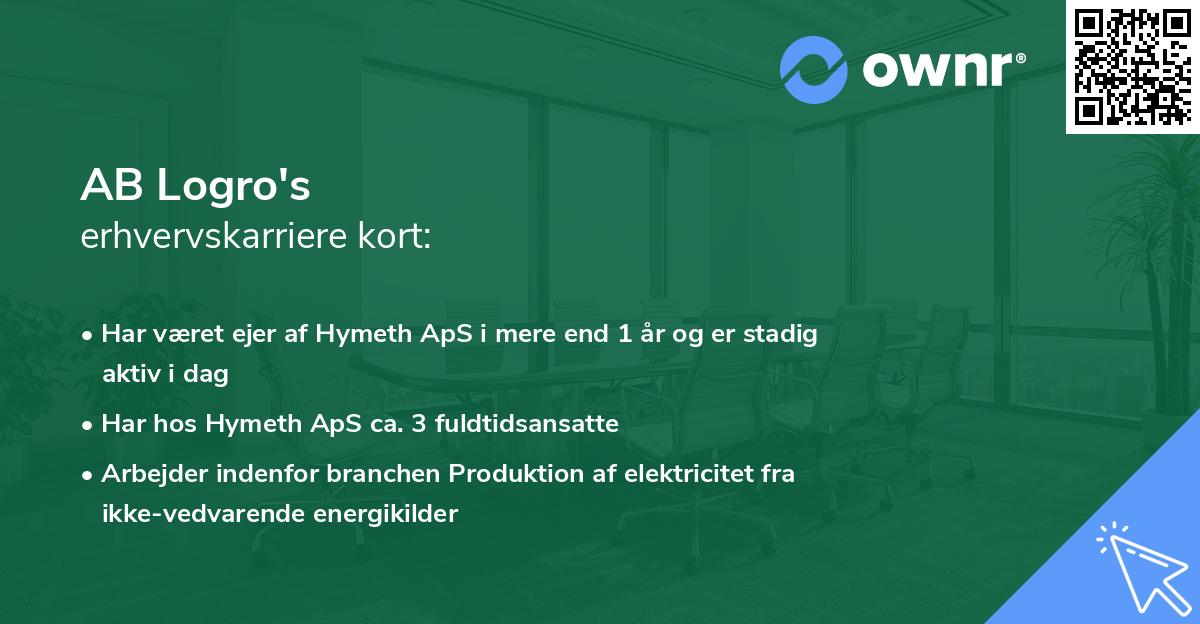 ownr®

AB Logro's
erhvervskarriere kort:

• Har været ejer af Hymeth ApS i mere end 1 år og er stadig aktiv i dag
• Har hos Hymeth ApS ca. 3 fuldtidsansatte
• Arbejder indenfor branchen Produktion af elektricitet fra ikke-vedvarende energikilder